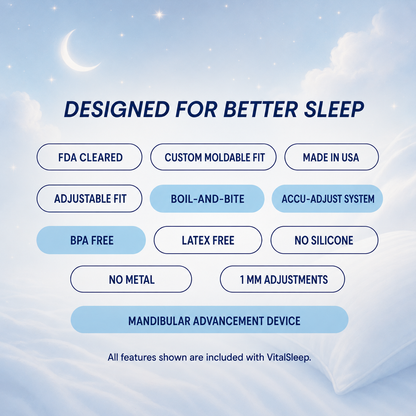 DESIGNED FOR BETTER SLEEP

FDA CLEARED
CUSTOM MOLDABLE FIT
MADE IN USA
ADJUSTABLE FIT
BOIL-AND-BITE
ACCU-ADJUST SYSTEM
BPA FREE
LATEX FREE
NO SILICONE
NO METAL
1 MM ADJUSTMENTS
MANDIBULAR ADVANCEMENT DEVICE

All features shown are included with VitalSleep.